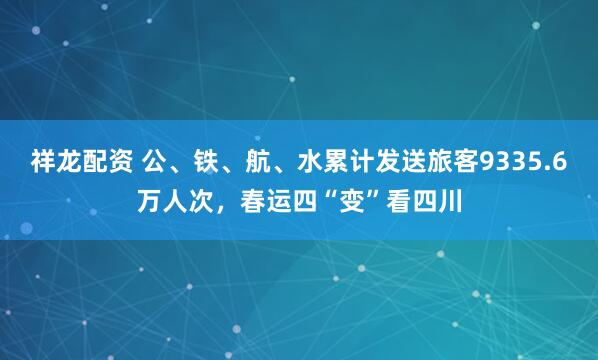 祥龙配资 公、铁、航、水累计发送旅客9335.6万人次，春运四“变”看四川